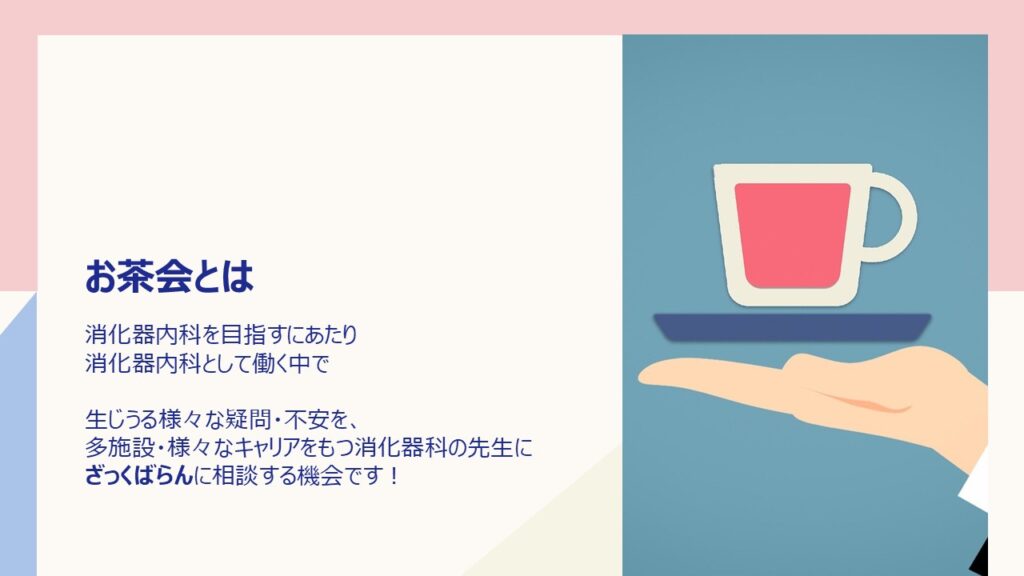 お茶会とは

消化器内科を目指すにあたり
消化器内科として働く中で

生じうる様々な疑問・不安を、
多施設・様々なキャリアをもつ消化器科の先生に
ざっくばらんに相談する機会です！